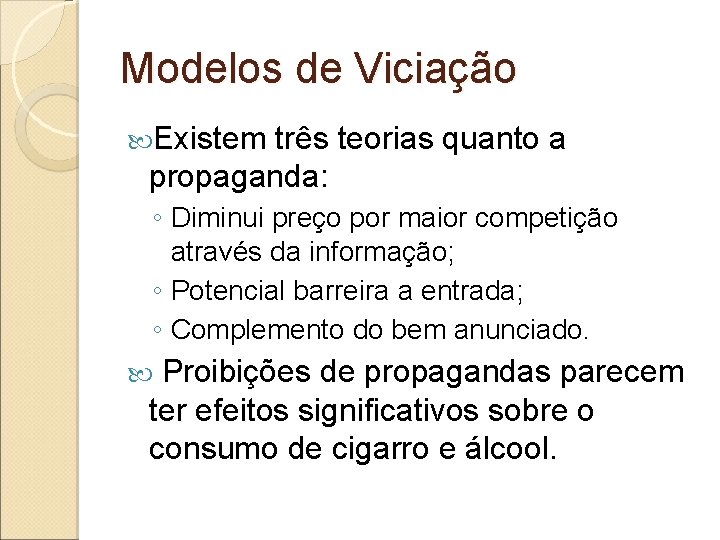 Modelos de Viciação

Existem três teorias quanto a propaganda:

◦ Diminui preço por maior competição através da informação;
◦ Potencial barreira a entrada;
◦ Complemento do bem anunciado.

Proibições de propagandas parecem ter efeitos significativos sobre o consumo de cigarro e álcool.